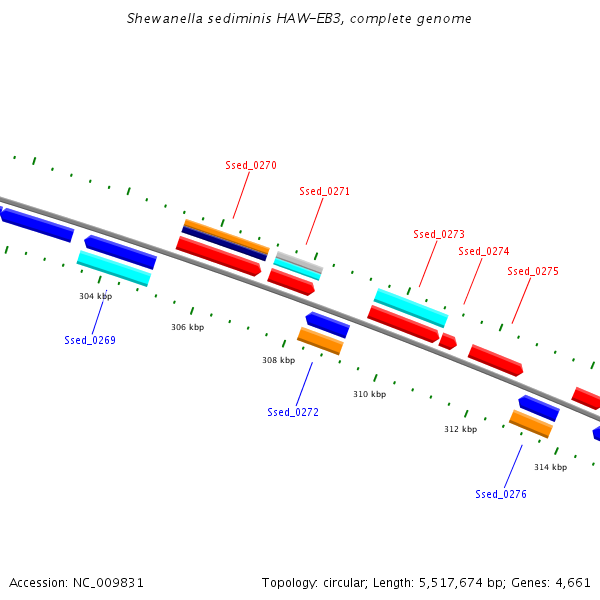 Shewanella sediminis HAW-EB3, complete genome

Ssed_0270

Ssed_0271

Ssed_0273

Ssed_0274

Ssed_0275

304 kbp

Ssed_0269

306 kbp

308 kbp

Ssed_0272

310 kbp

312 kbp

314 kbp

Ssed_0276

Accession: NC_009831

Topology: circular; Length: 5,517,674 bp; Genes: 4,661